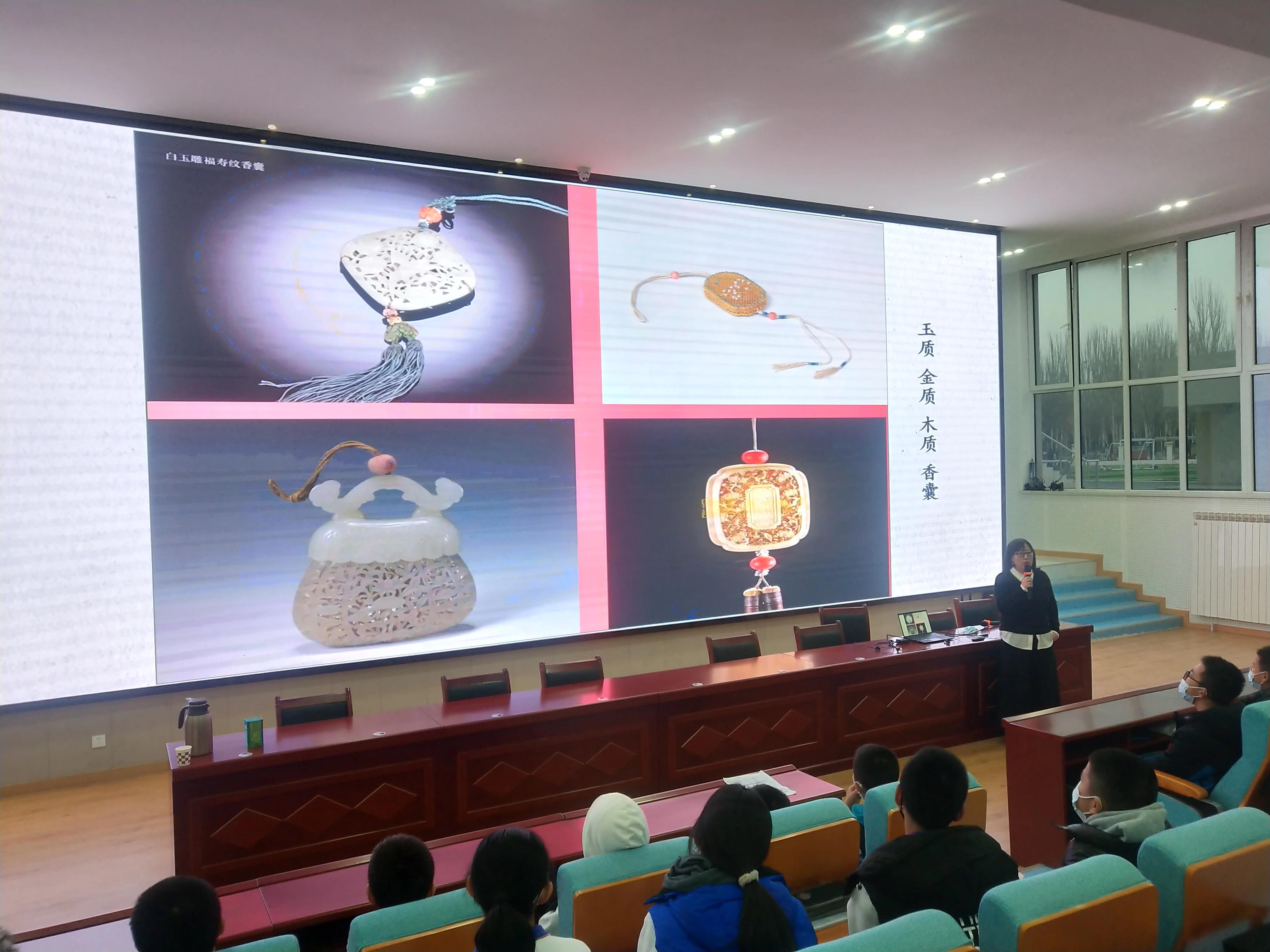 白玉雕福寿纹香囊

玉质 金质 木质 香囊